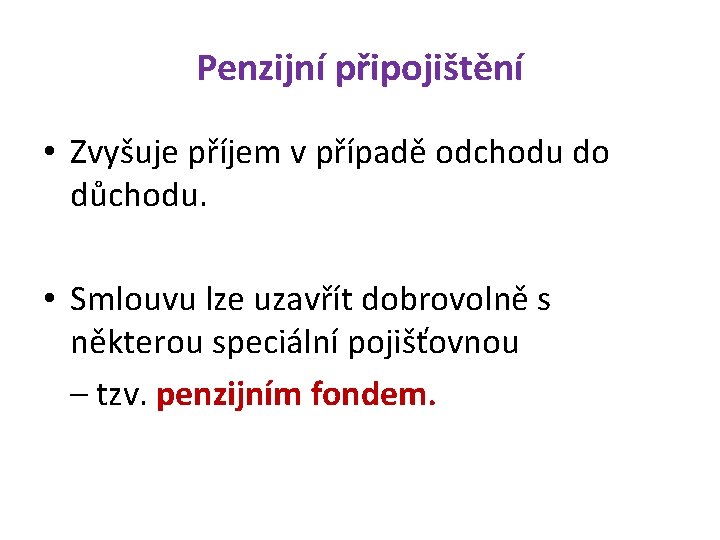 Penzijní připojištění

• Zvyšuje příjem v případě odchodu do důchodu.

• Smlouvu lze uzavřít dobrovolně s některou speciální pojišťovnou

– tzv. penzijním fondem.